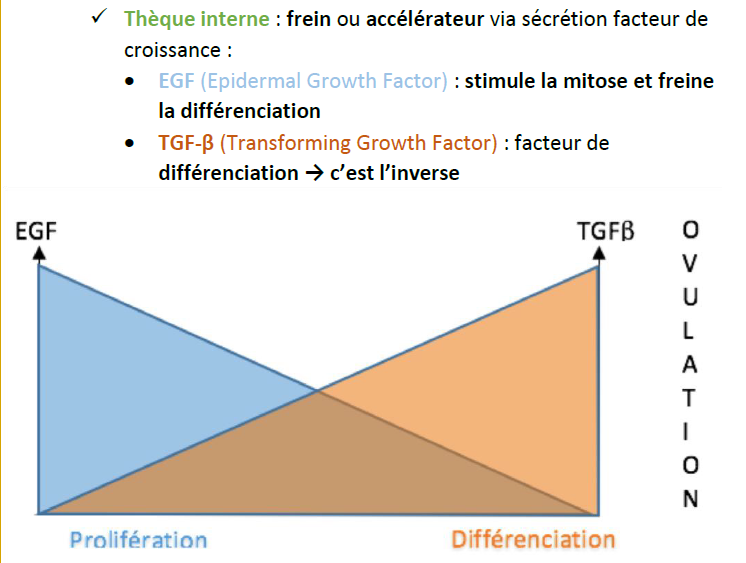 ✓ Thèque interne : frein ou accélérateur via sécrétion facteur de croissance :

• EGF (Epidermal Growth Factor) : stimule la mitose et freine la différenciation

• TGF-β (Transforming Growth Factor) : facteur de différenciation → c'est l'inverse

EGF

TGFβ

O
V
U
L
A
T
I
O
N

Prolifération

Différenciation